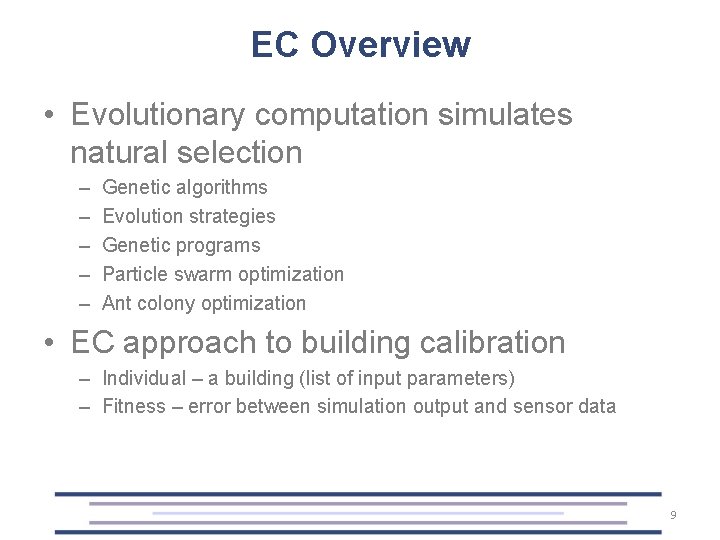 EC Overview

• Evolutionary computation simulates natural selection
– Genetic algorithms
– Evolution strategies
– Genetic programs
– Particle swarm optimization
– Ant colony optimization

• EC approach to building calibration
– Individual – a building (list of input parameters)
– Fitness – error between simulation output and sensor data

9